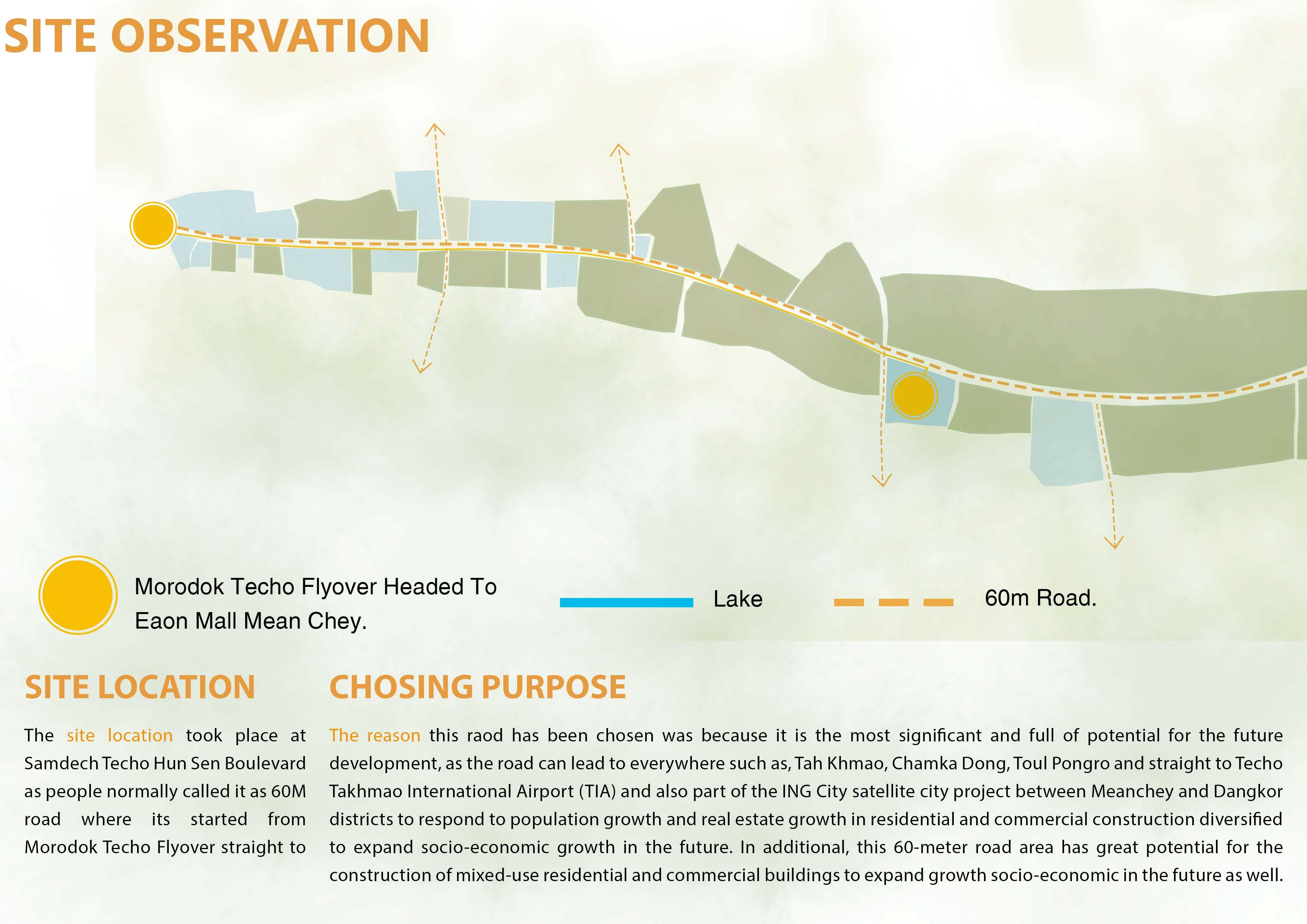 SITE OBSERVATION

Morodok Techo Flyover Headed To Eaon Mall Mean Chey.

Lake

60m Road.

SITE LOCATION

The site location took place at Samdech Techo Hun Sen Boulevard as people normally called it as 60M road where its started from Morodok Techo Flyover straight to

CHOSING PURPOSE

The reason this raod has been chosen was because it is the most significant and full of potential for the future development, as the road can lead to everywhere such as, Tah Khmao, Chamka Dong, Toul Pongro and straight to Techo Takhmao International Airport (TIA) and also part of the ING City satellite city project between Meanchey and Dangkor districts to respond to population growth and real estate growth in residential and commercial construction diversified to expand socio-economic growth in the future. In additional, this 60-meter road area has great potential for the construction of mixed-use residential and commercial buildings to expand growth socio-economic in the future as well.